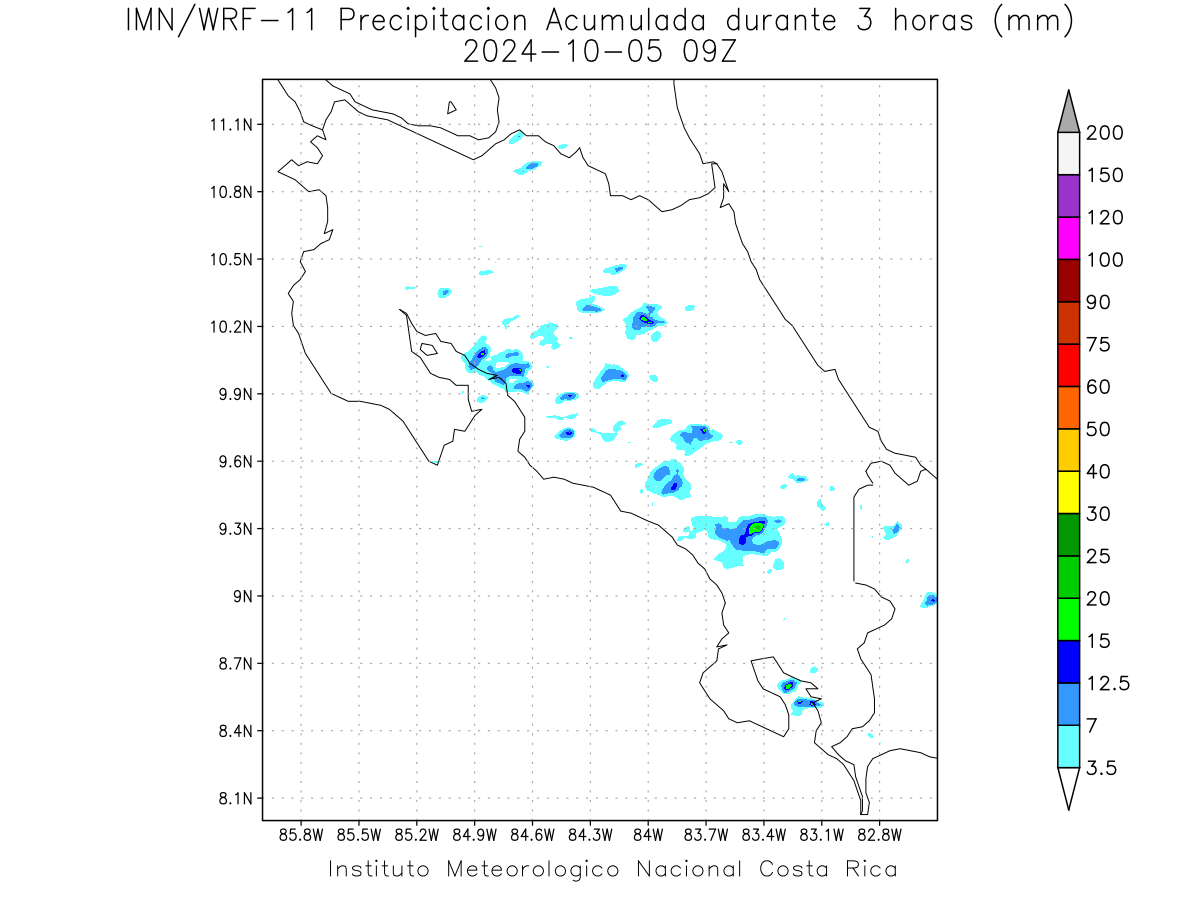 IMN/WRF-11 Precipitacion Acumulada durante 3 horas (mm)
2024-10-05 09Z

11.1N
10.8N
10.5N
10.2N
9.9N
9.6N
9.3N
9N
8.7N
8.4N
8.1N

85.8W 85.5W 85.2W 84.9W 84.6W 84.3W 84W 83.7W 83.4W 83.1W 82.8W

200
150
120
100
90
75
60
50
40
30
25
20
15
12.5
7
3.5

Instituto Meteorologico Nacional Costa Rica